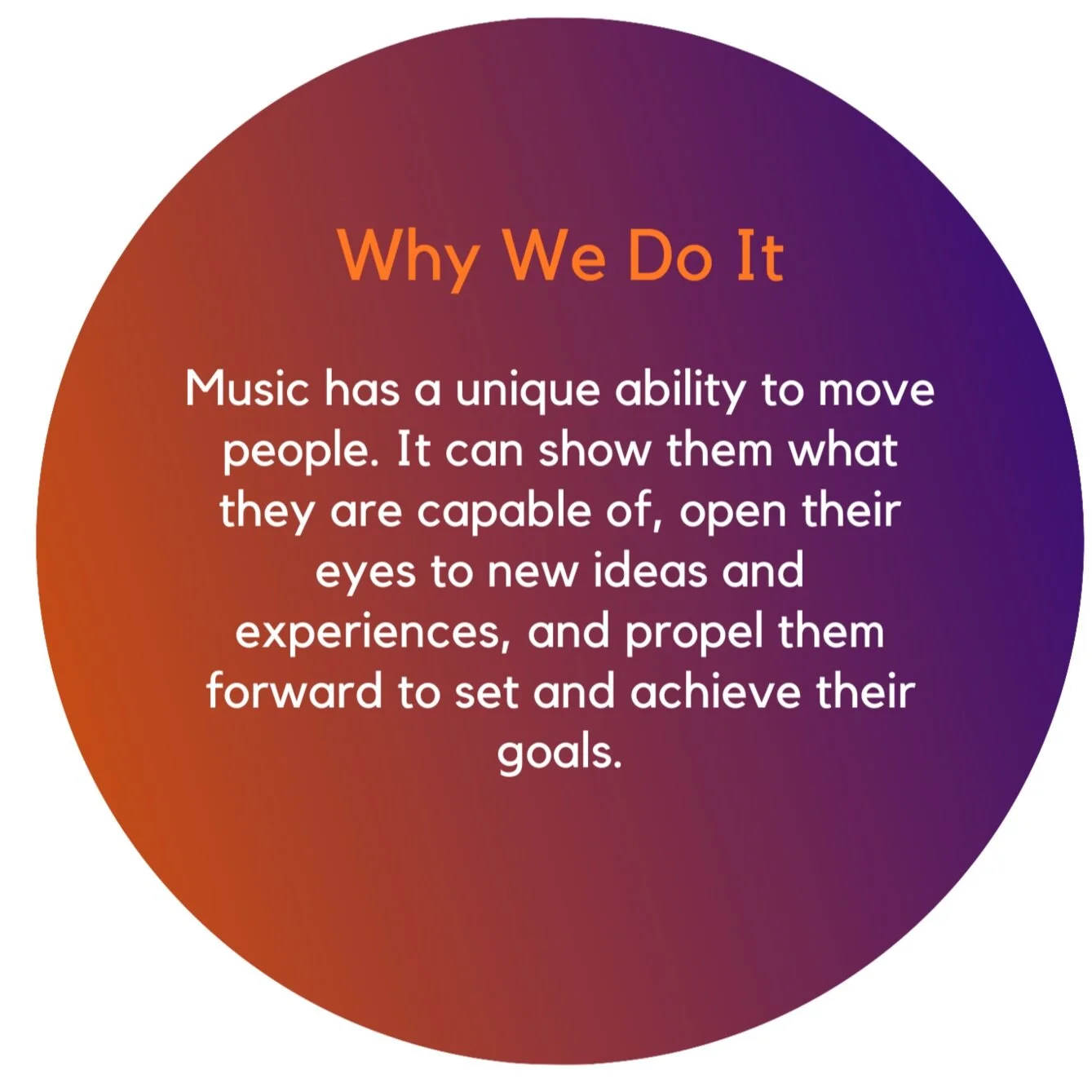 Why We Do It

Music has a unique ability to move people. It can show them what they are capable of, open their eyes to new ideas and experiences, and propel them forward to set and achieve their goals.